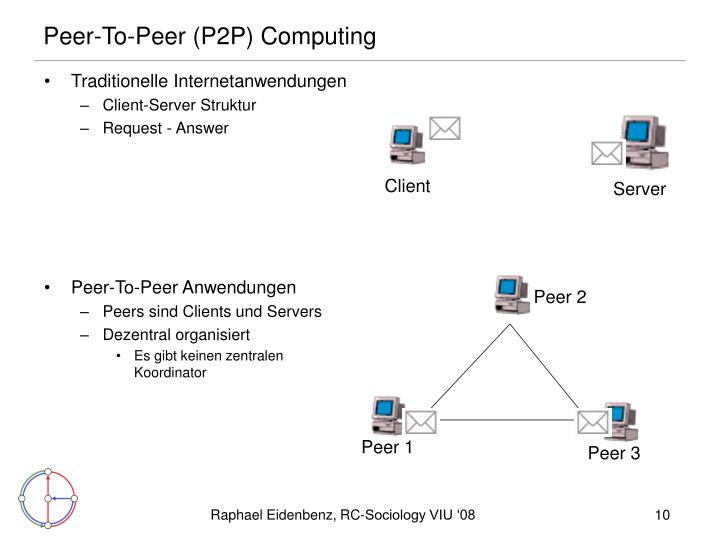 Peer-To-Peer (P2P) Computing

• Traditionelle Internetanwendungen
– Client-Server Struktur
– Request - Answer

Client

Server

• Peer-To-Peer Anwendungen
– Peers sind Clients und Servers
– Dezentral organisiert
• Es gibt keinen zentralen Koordinator

Peer 2

Peer 1

Peer 3

Raphael Eidenbenz, RC-Sociology VIU '08

10